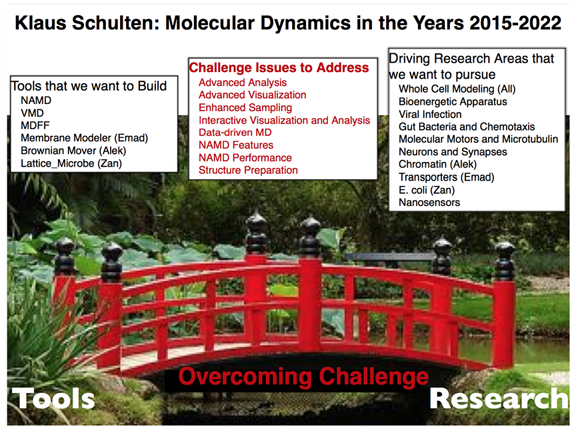 Klaus Schulten: Molecular Dynamics in the Years 2015-2022

Tools that we want to Build
NAMD
VMD
MDFF
Membrane Modeler (Emad)
Brownian Mover (Alek)
Lattice_Microbe (Zan)

Challenge Issues to Address
Advanced Analysis
Advanced Visualization
Enhanced Sampling
Interactive Visualization and Analysis
Data-driven MD
NAMD Features
NAMD Performance
Structure Preparation

Driving Research Areas that we want to pursue
Whole Cell Modeling (All)
Bioenergetic Apparatus
Viral Infection
Gut Bacteria and Chemotaxis
Molecular Motors and Microtubulin
Neurons and Synapses
Chromatin (Alek)
Transporters (Emad)
E. coli (Zan)
Nanosensors

Overcoming Challenge

Tools

Research